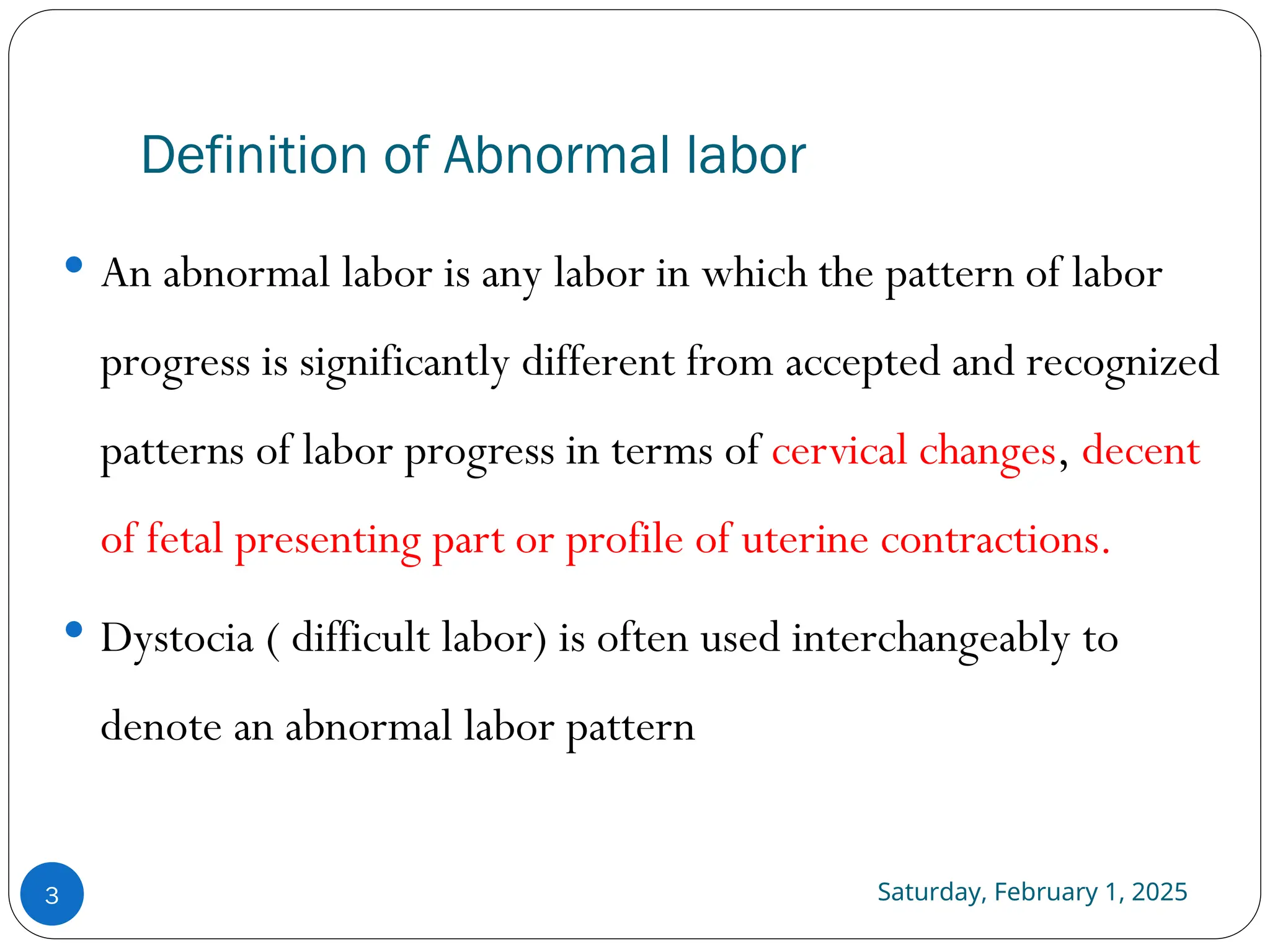 Definition of Abnormal labor

• An abnormal labor is any labor in which the pattern of labor progress is significantly different from accepted and recognized patterns of labor progress in terms of cervical changes, decent of fetal presenting part or profile of uterine contractions.

• Dystocia ( difficult labor) is often used interchangeably to denote an abnormal labor pattern

3

Saturday, February 1, 2025